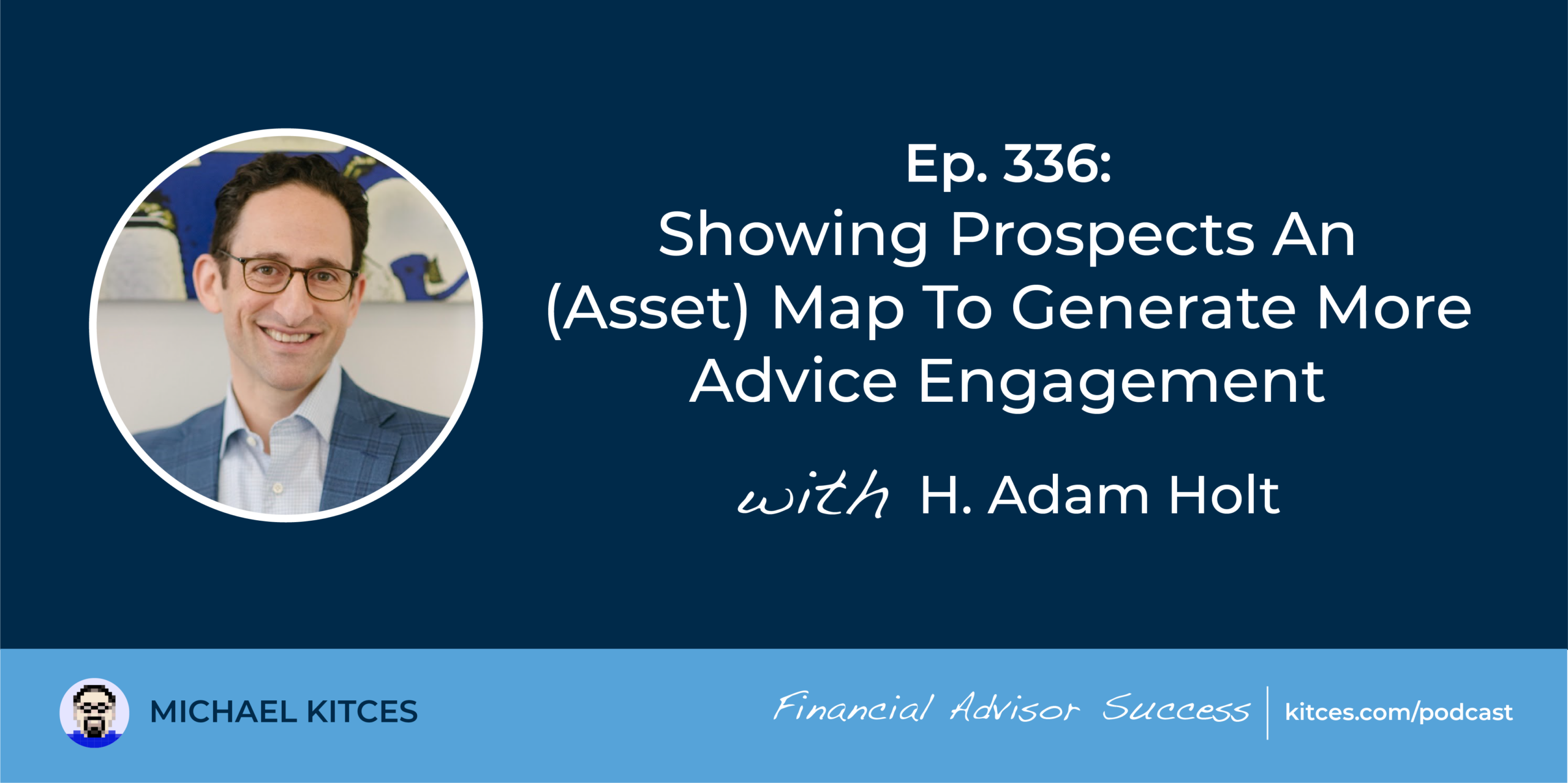 Ep. 336:
Showing Prospects An (Asset) Map To Generate More Advice Engagement

with H. Adam Holt

MICHAEL KITCES

Financial Advisor Success | kitces.com/podcast